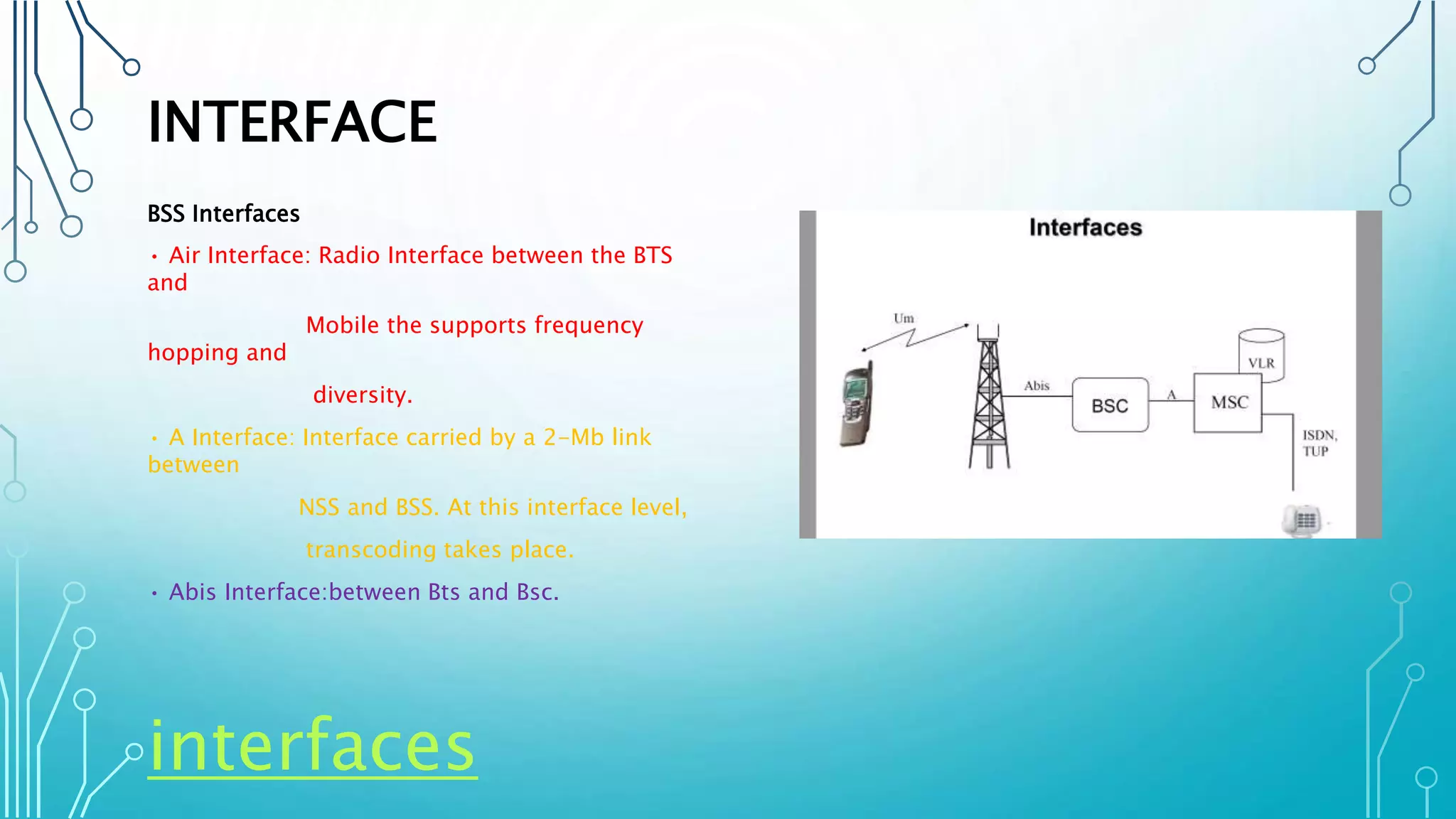 INTERFACE

BSS Interfaces

• Air Interface: Radio Interface between the BTS and

Mobile the supports frequency hopping and

diversity.

• A Interface: Interface carried by a 2-Mb link between

NSS and BSS. At this interface level,

transcoding takes place.

• Abis Interface:between Bts and Bsc.

interfaces

Interfaces

Um

Abis

BSC

A

MSC

VLR

ISDN, TUP